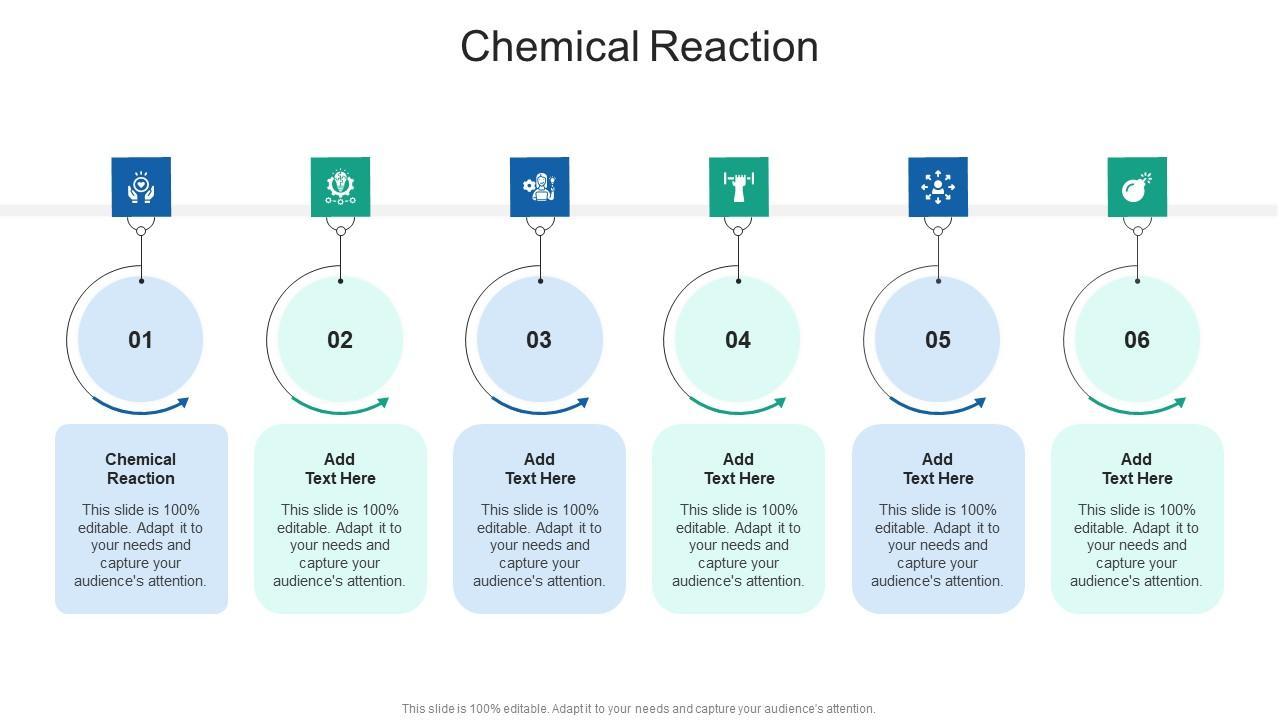 Chemical Reaction

01

Chemical Reaction

This slide is 100% editable. Adapt it to your needs and capture your audience's attention.

02

Add Text Here

This slide is 100% editable. Adapt it to your needs and capture your audience's attention.

03

Add Text Here

This slide is 100% editable. Adapt it to your needs and capture your audience's attention.

04

Add Text Here

This slide is 100% editable. Adapt it to your needs and capture your audience's attention.

05

Add Text Here

This slide is 100% editable. Adapt it to your needs and capture your audience's attention.

06

Add Text Here

This slide is 100% editable. Adapt it to your needs and capture your audience's attention.

This slide is 100% editable. Adapt it to your needs and capture your audience's attention.